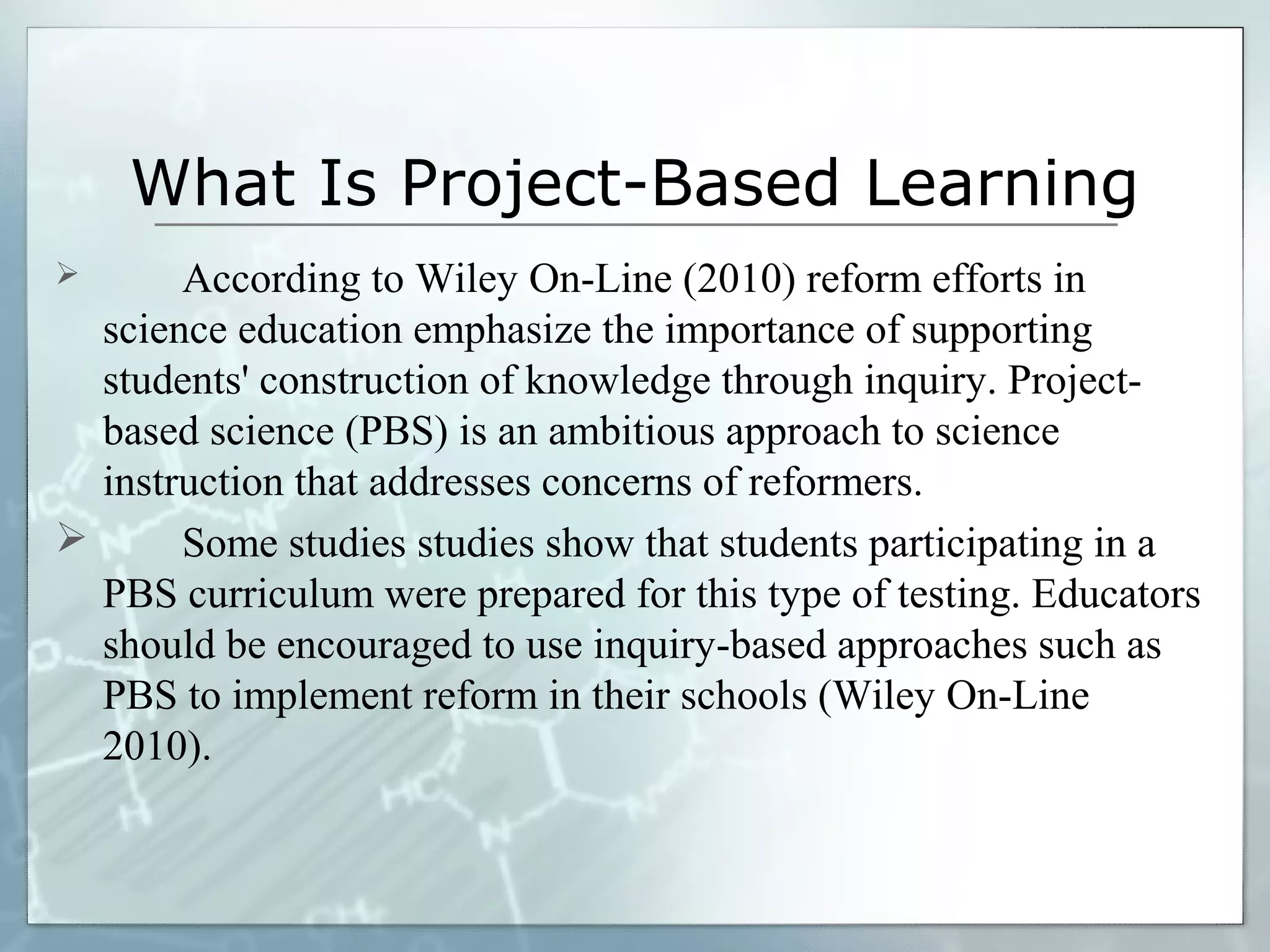 What Is Project-Based Learning

➢ According to Wiley On-Line (2010) reform efforts in science education emphasize the importance of supporting students' construction of knowledge through inquiry. Project-based science (PBS) is an ambitious approach to science instruction that addresses concerns of reformers.

➢ Some studies studies show that students participating in a PBS curriculum were prepared for this type of testing. Educators should be encouraged to use inquiry-based approaches such as PBS to implement reform in their schools (Wiley On-Line 2010).